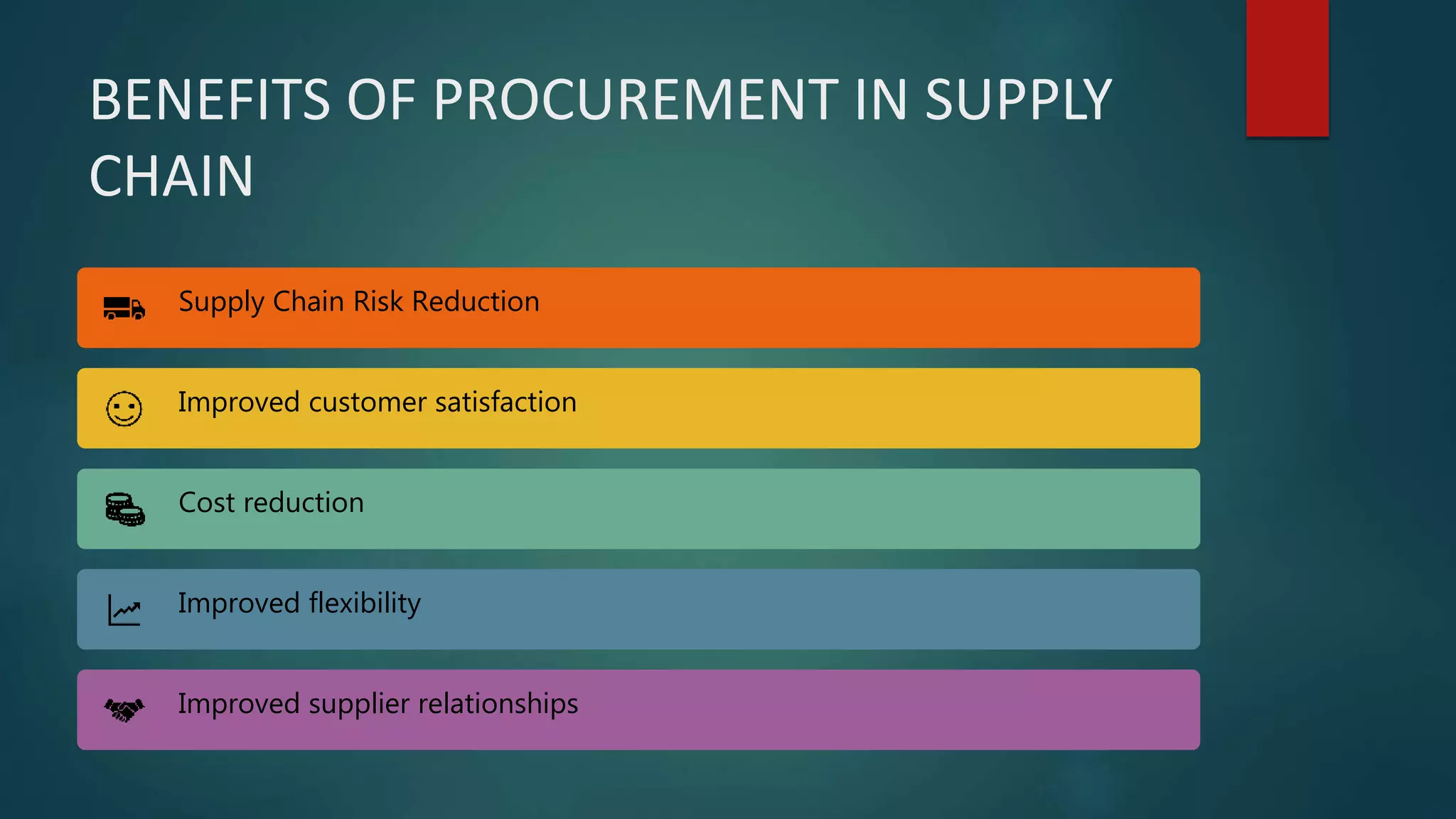 BENEFITS OF PROCUREMENT IN SUPPLY CHAIN

Supply Chain Risk Reduction

Improved customer satisfaction

Cost reduction

Improved flexibility

Improved supplier relationships